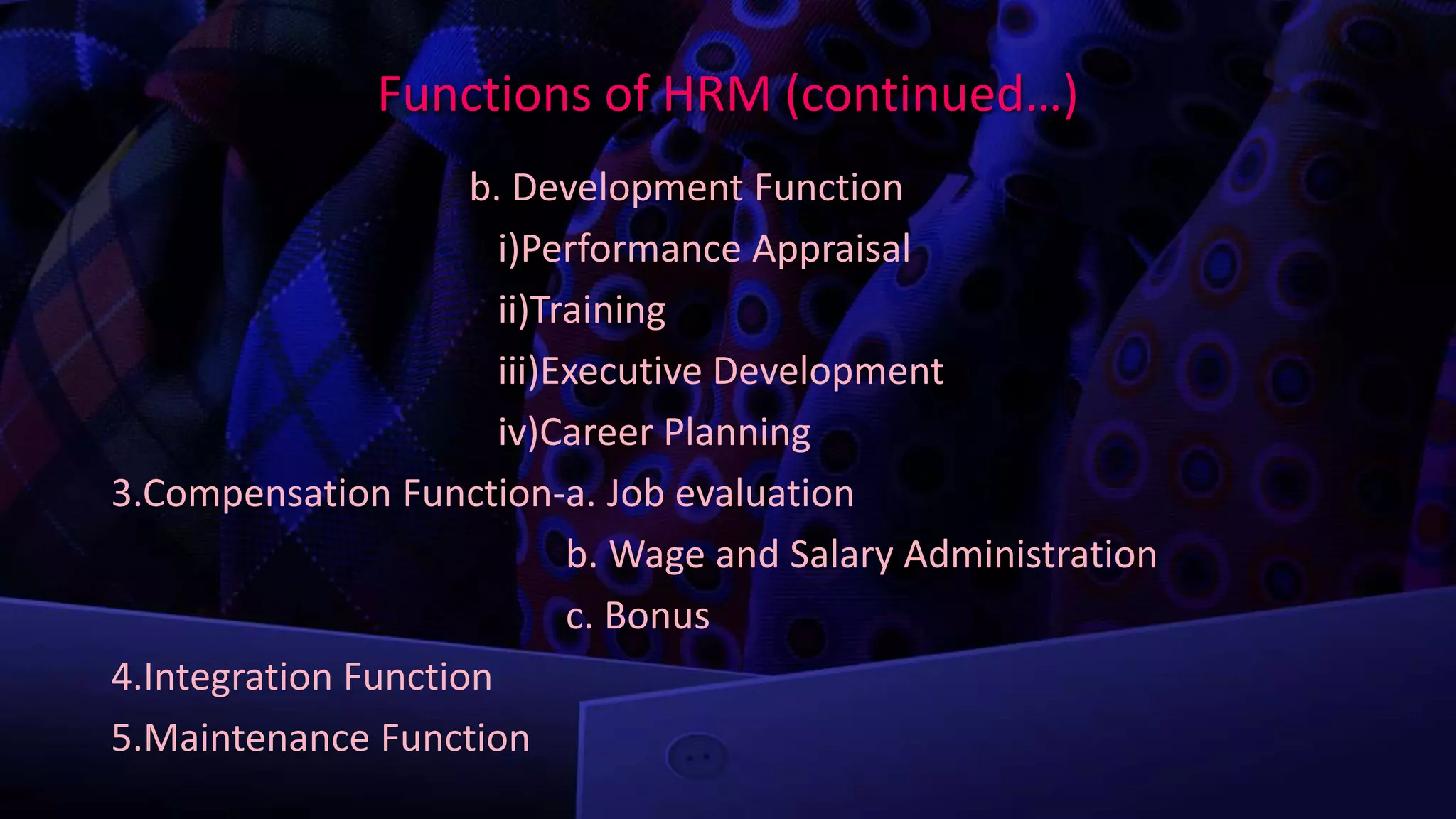 Functions of HRM (continued…)

b. Development Function

i)Performance Appraisal

ii)Training

iii)Executive Development

iv)Career Planning

3.Compensation Function-a. Job evaluation

b. Wage and Salary Administration

c. Bonus

4.Integration Function

5.Maintenance Function